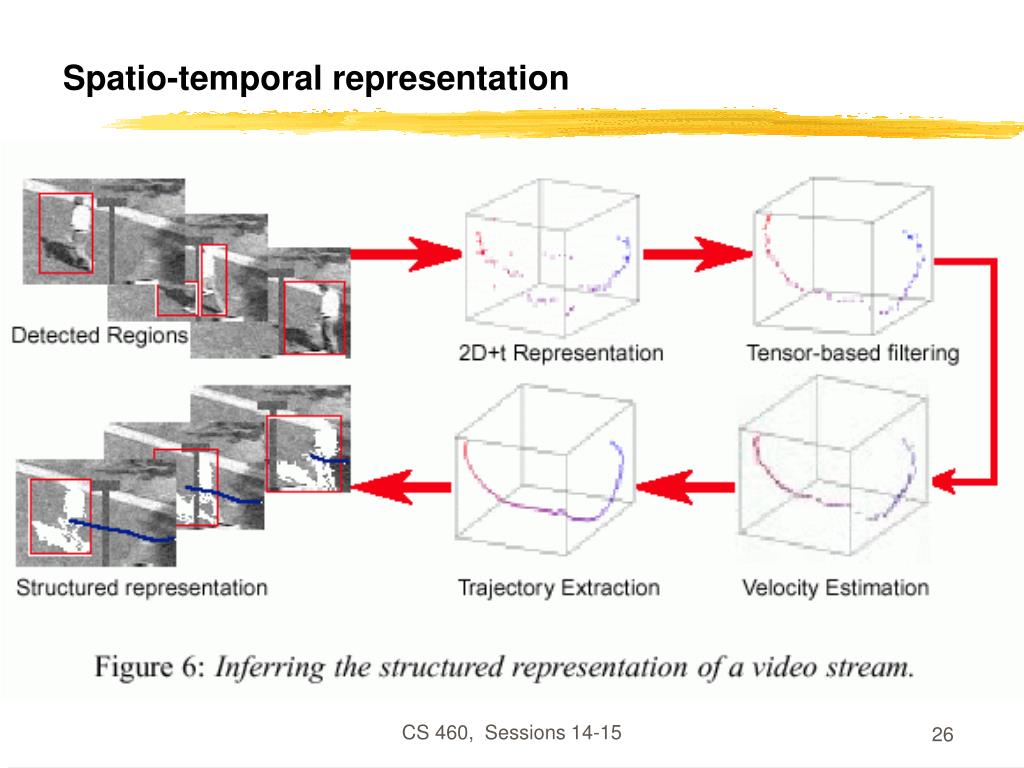 Spatio-temporal representation

Detected Regions

2D+t Representation

Tensor-based filtering

Structured representation

Trajectory Extraction

Velocity Estimation

Figure 6: Inferring the structured representation of a video stream.

CS 460, Sessions 14-15

26